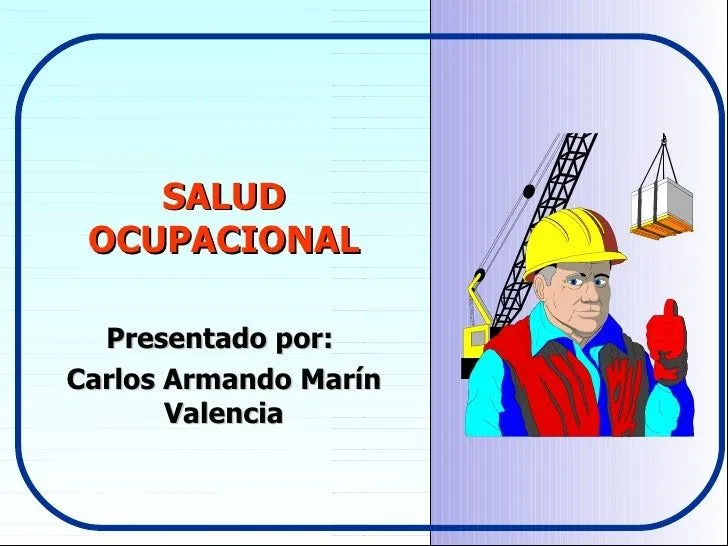 SALUD OCUPACIONAL

Presentado por:
Carlos Armando Marín Valencia